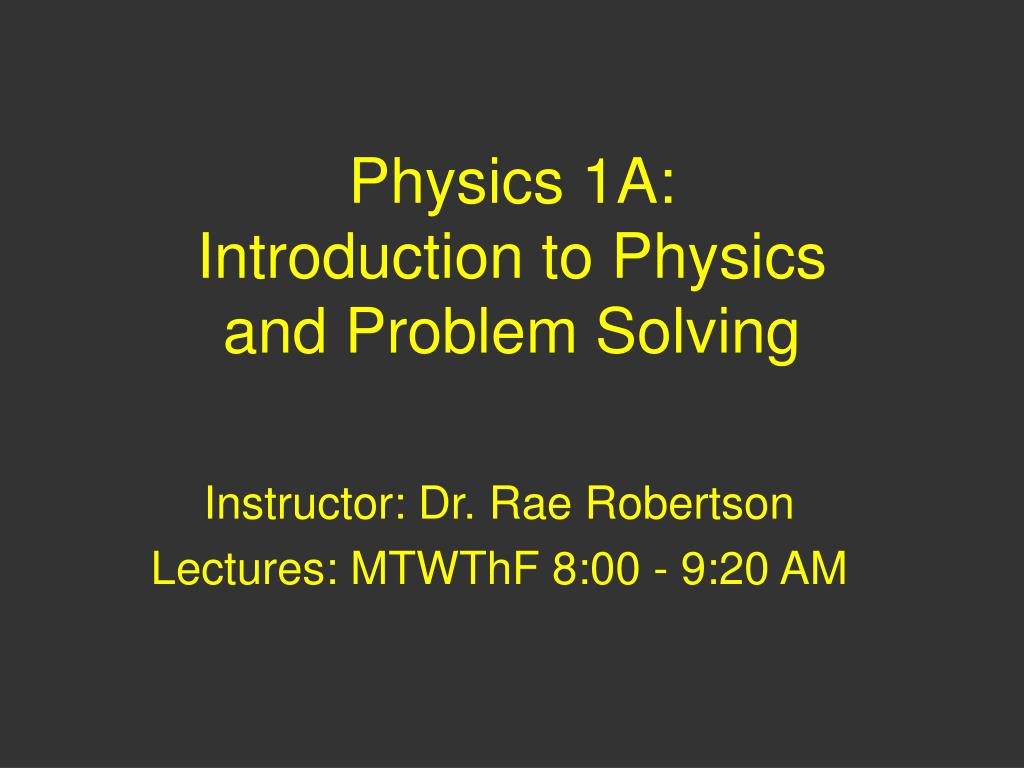 Physics 1A:
Introduction to Physics and Problem Solving

Instructor: Dr. Rae Robertson
Lectures: MTWThF 8:00 - 9:20 AM